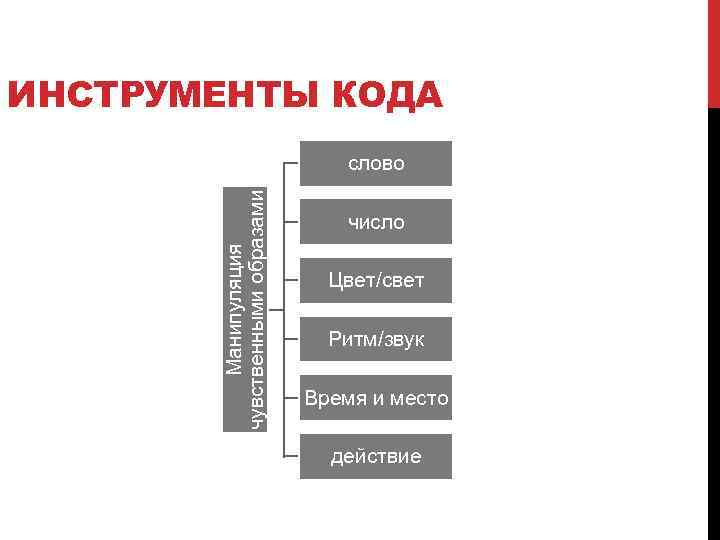 ИНСТРУМЕНТЫ КОДА

Манипуляция чувственными образами

слово

число

Цвет/свет

Ритм/звук

Время и место

действие